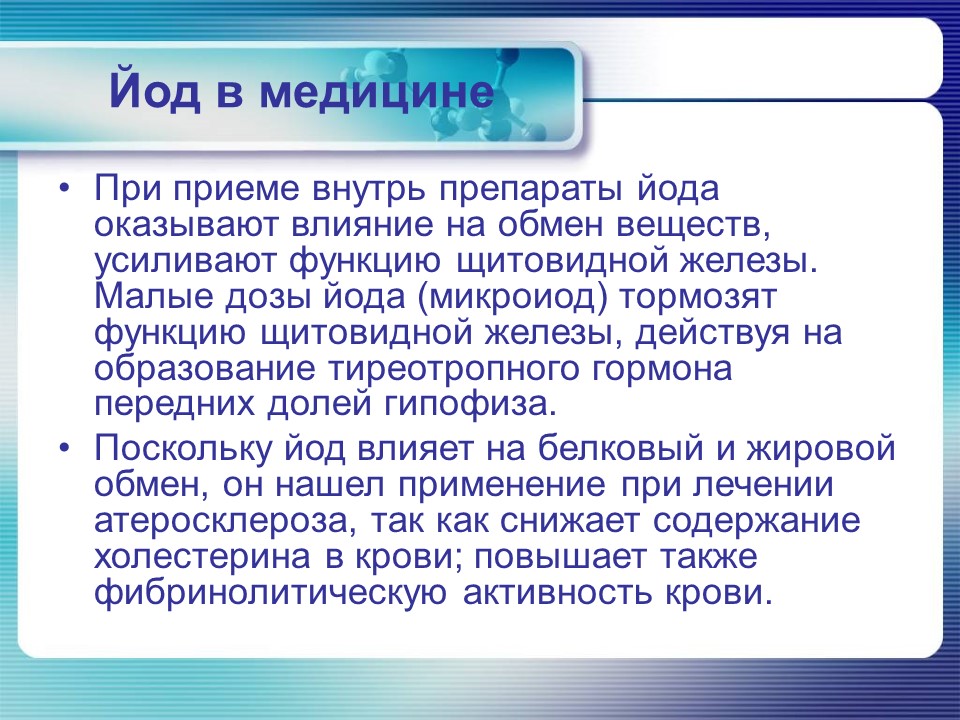 Йод в медицине

• При приеме внутрь препараты йода оказывают влияние на обмен веществ, усиливают функцию щитовидной железы. Малые дозы йода (микроиод) тормозят функцию щитовидной железы, действуя на образование тиреотропного гормона передних долей гипофиза.

• Поскольку йод влияет на белковый и жировой обмен, он нашел применение при лечении атеросклероза, так как снижает содержание холестерина в крови; повышает также фибринолитическую активность крови.